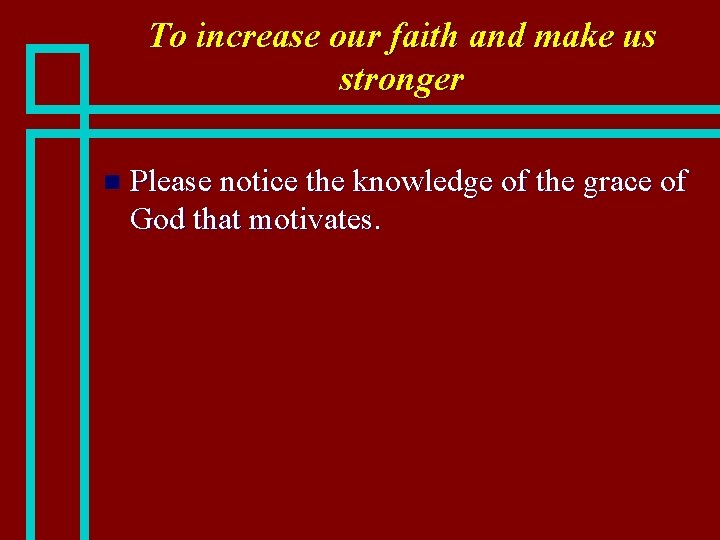 To increase our faith and make us stronger

Please notice the knowledge of the grace of God that motivates.